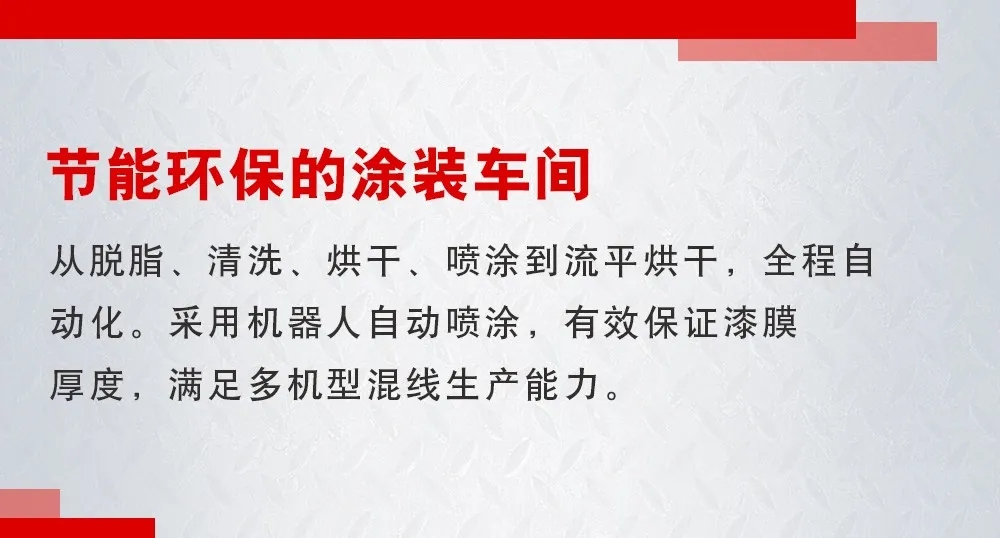 节能环保的涂装车间

从脱脂、清洗、烘干、喷涂到流平烘干，全程自动化。采用机器人自动喷涂，有效保证漆膜厚度，满足多机型混线生产能力。